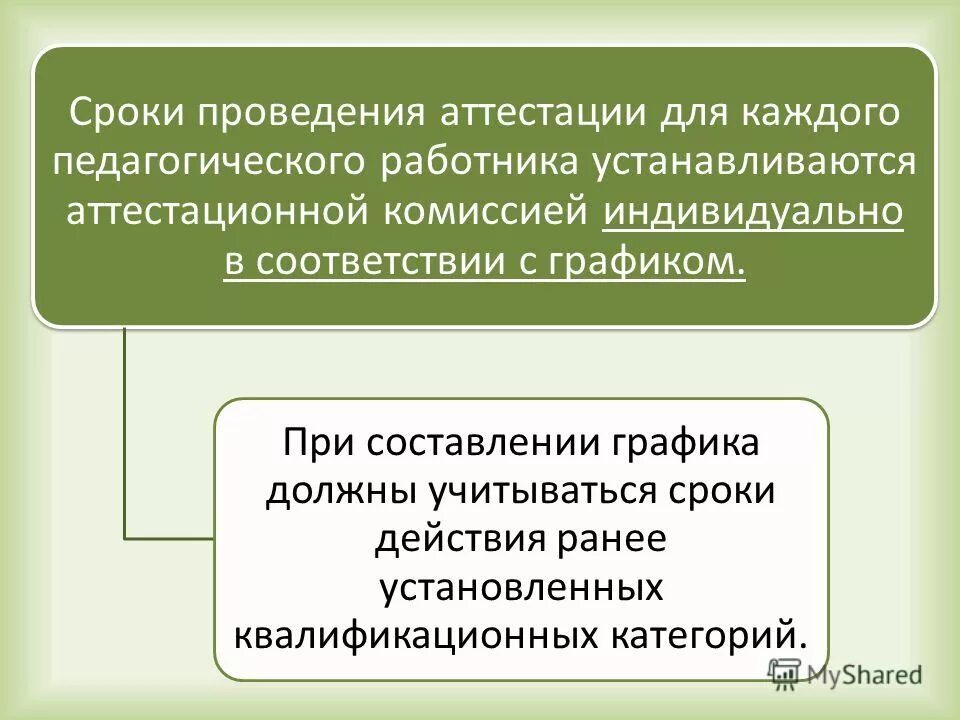 Сроки проведения аттестации для каждого педагогического работника устанавливаются аттестационной комиссией индивидуально в соответствии с графиком.

При составлении графика должны учитываться сроки действия ранее установленных квалификационных категорий.

MyShared